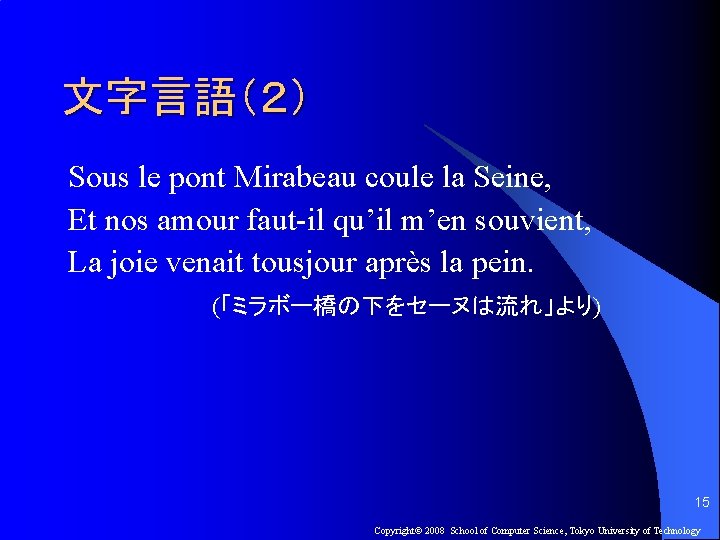 文字言語(2)

Sous le pont Mirabeau coule la Seine,
Et nos amour faut-il qu'il m'en souvient,
La joie venait tousjour après la pein.

(「ミラボー橋の下をセーヌは流れ」より)

15

Copyright© 2008 School of Computer Science, Tokyo University of Technology